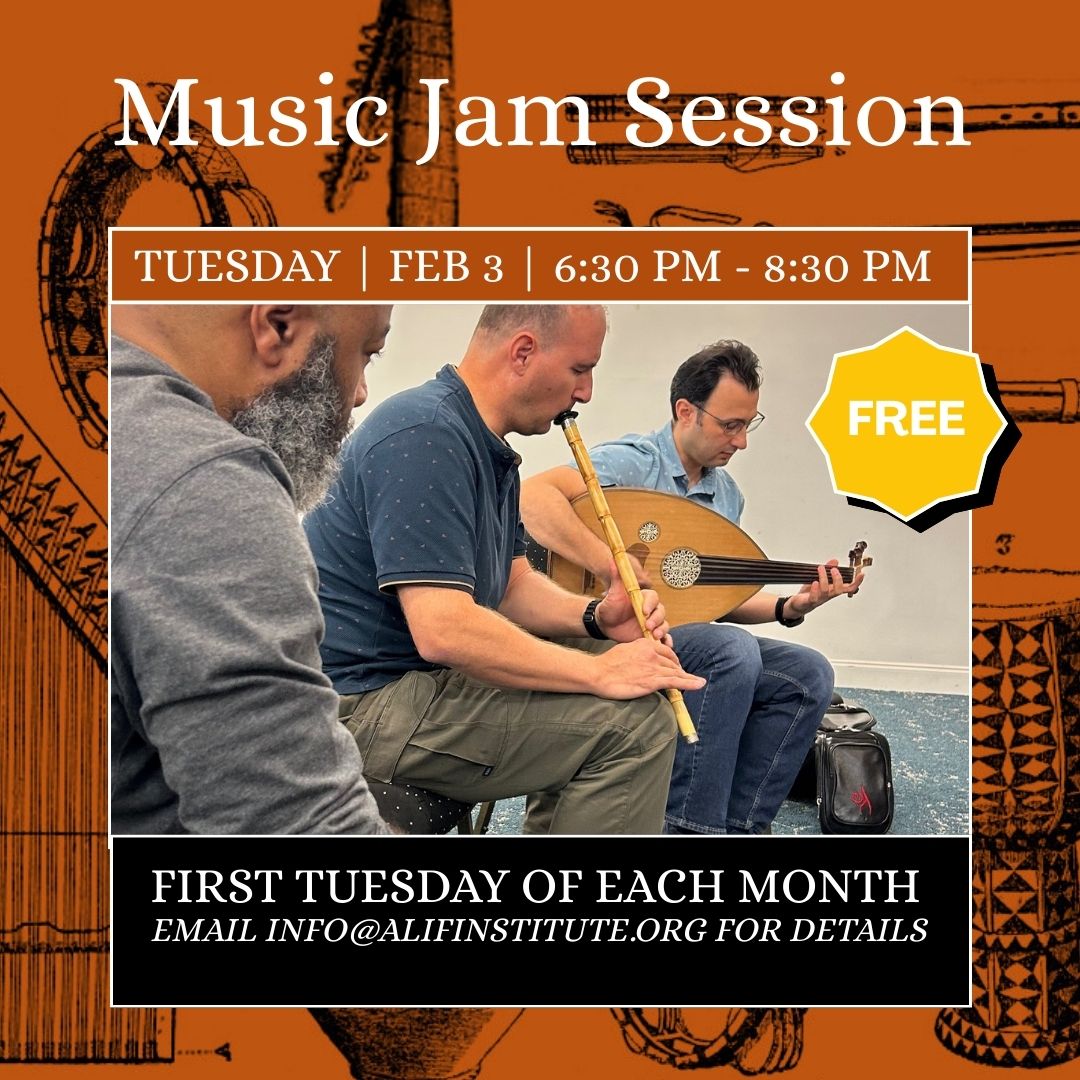 Music Jam Session

TUESDAY | FEB 3 | 6:30 PM - 8:30 PM

FREE

FIRST TUESDAY OF EACH MONTH
EMAIL INFO@ALIFINSTITUTE.ORG FOR DETAILS